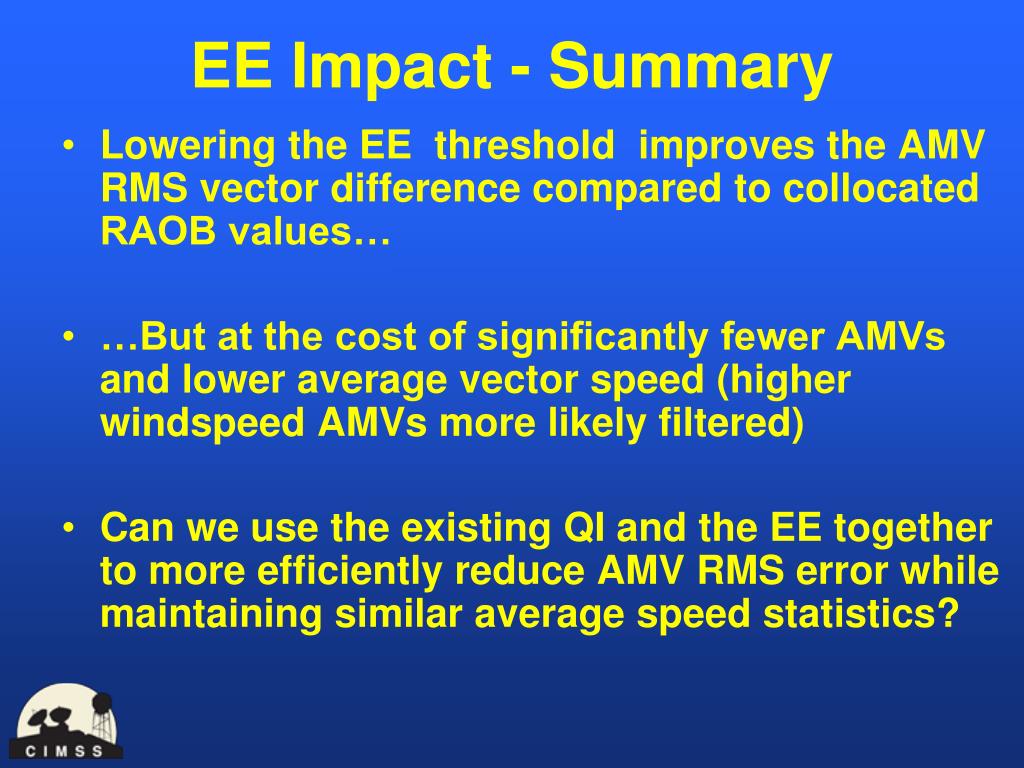 EE Impact - Summary

• Lowering the EE threshold improves the AMV RMS vector difference compared to collocated RAOB values…

• …But at the cost of significantly fewer AMVs and lower average vector speed (higher windspeed AMVs more likely filtered)

• Can we use the existing QI and the EE together to more efficiently reduce AMV RMS error while maintaining similar average speed statistics?

CIMSS